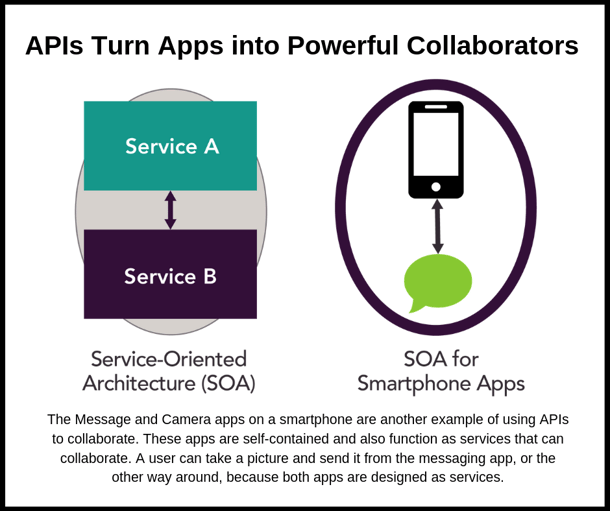 APIs Turn Apps into Powerful Collaborators

Service A

Service B

Service-Oriented Architecture (SOA)

SOA for Smartphone Apps

The Message and Camera apps on a smartphone are another example of using APIs to collaborate. These apps are self-contained and also function as services that can collaborate. A user can take a picture and send it from the messaging app, or the other way around, because both apps are designed as services.